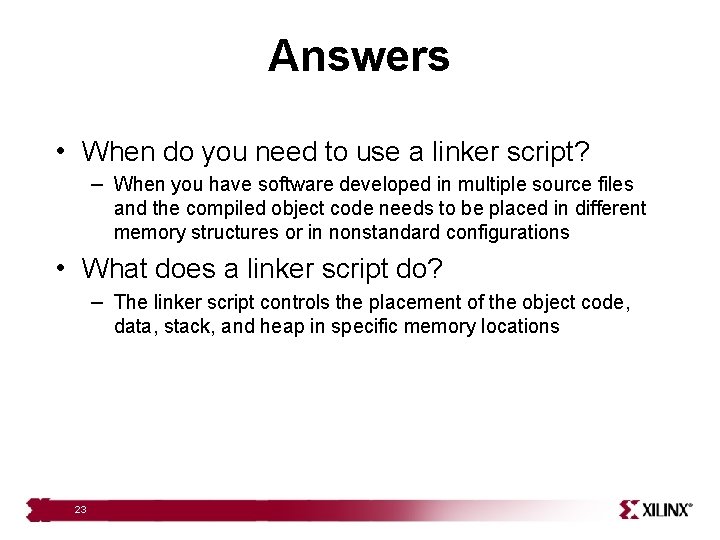 Answers

• When do you need to use a linker script?
– When you have software developed in multiple source files and the compiled object code needs to be placed in different memory structures or in nonstandard configurations

• What does a linker script do?
– The linker script controls the placement of the object code, data, stack, and heap in specific memory locations

23

XILINX®